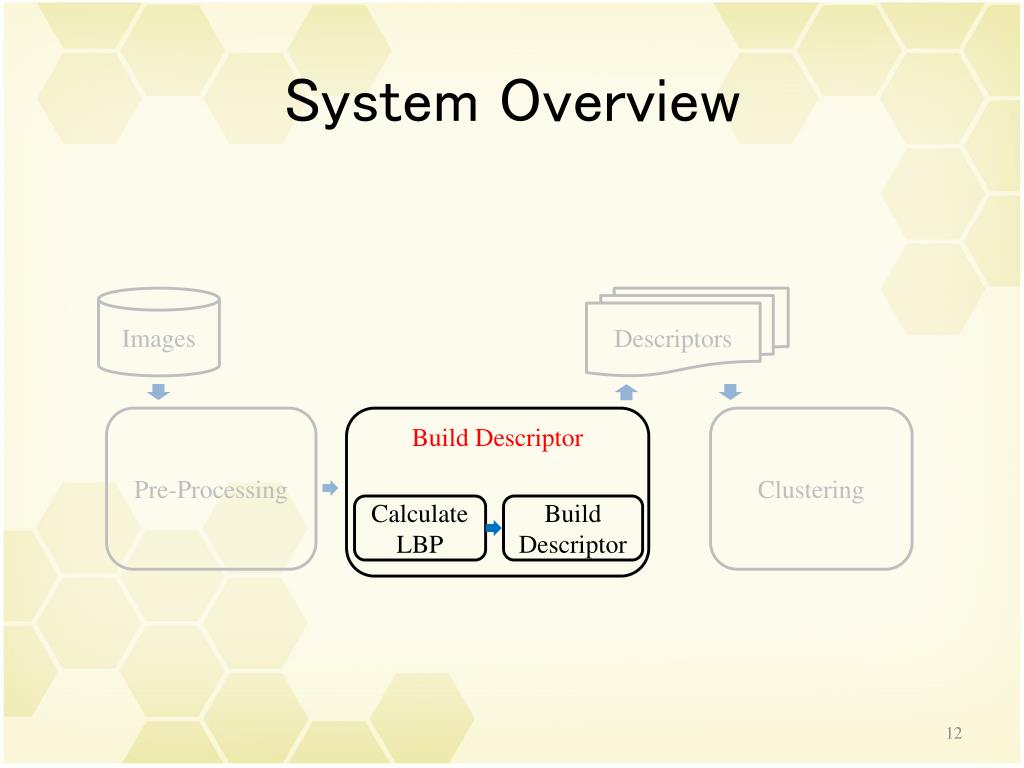 System Overview

Images

Descriptors

Pre-Processing

Build Descriptor

Calculate LBP

Build Descriptor

Clustering

12